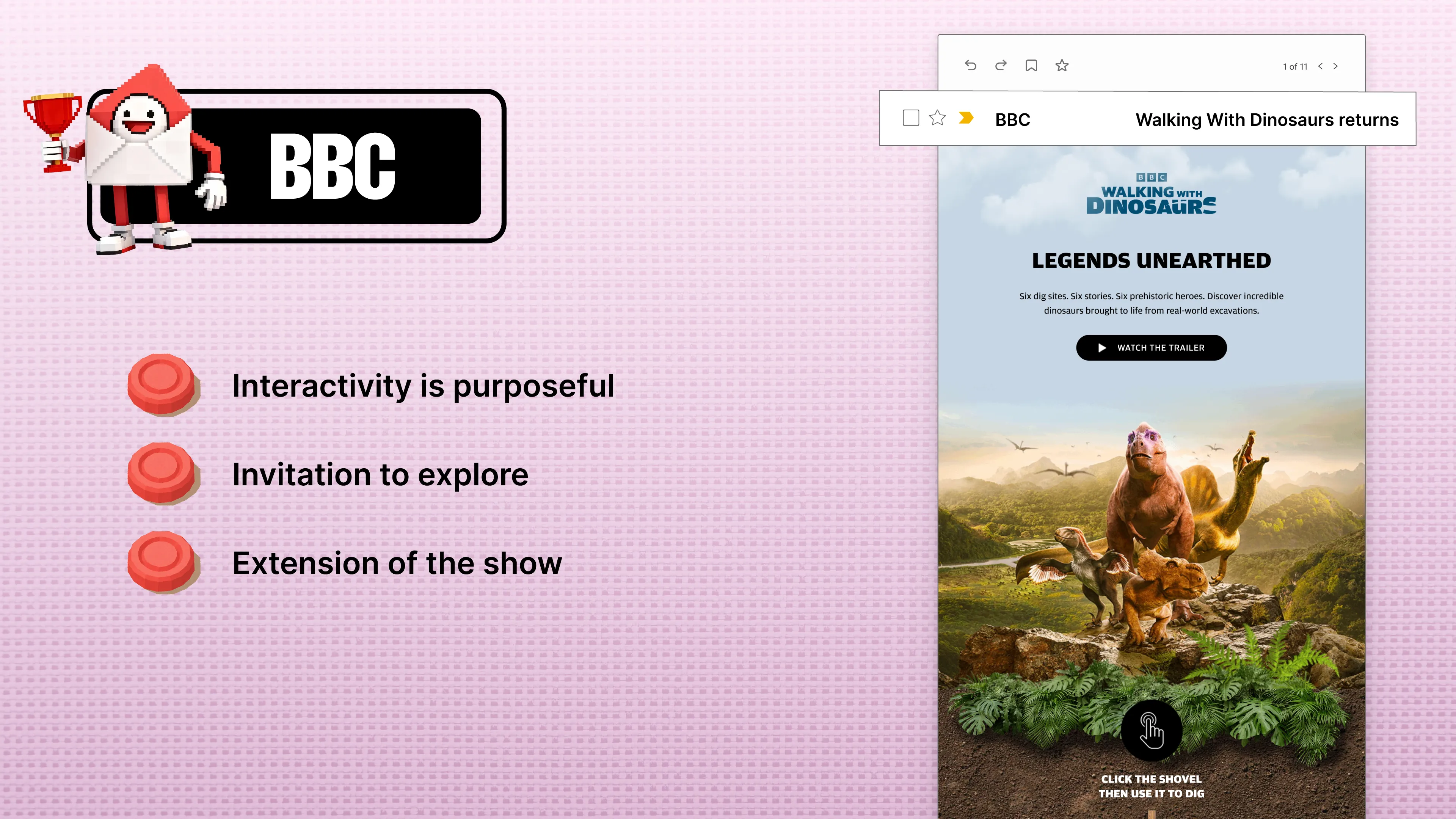 BBC

Interactivity is purposeful

Invitation to explore

Extension of the show

1 of 11

BBC

Walking With Dinosaurs returns

BBC
WALKING WITH DINOSAURS

LEGENDS UNEARTHED

Six dig sites. Six stories. Six prehistoric heroes. Discover incredible dinosaurs brought to life from real-world excavations.

WATCH THE TRAILER

CLICK THE SHOVEL THEN USE IT TO DIG